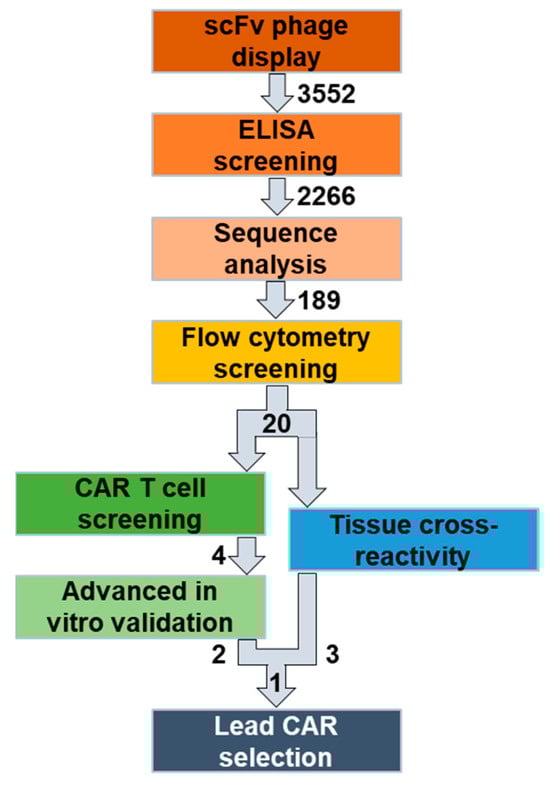 scFv phage display

3552

ELISA screening

2266

Sequence analysis

189

Flow cytometry screening

20

CAR T cell screening

Tissue cross-reactivity

4

Advanced in vitro validation

2

3

1

Lead CAR selection